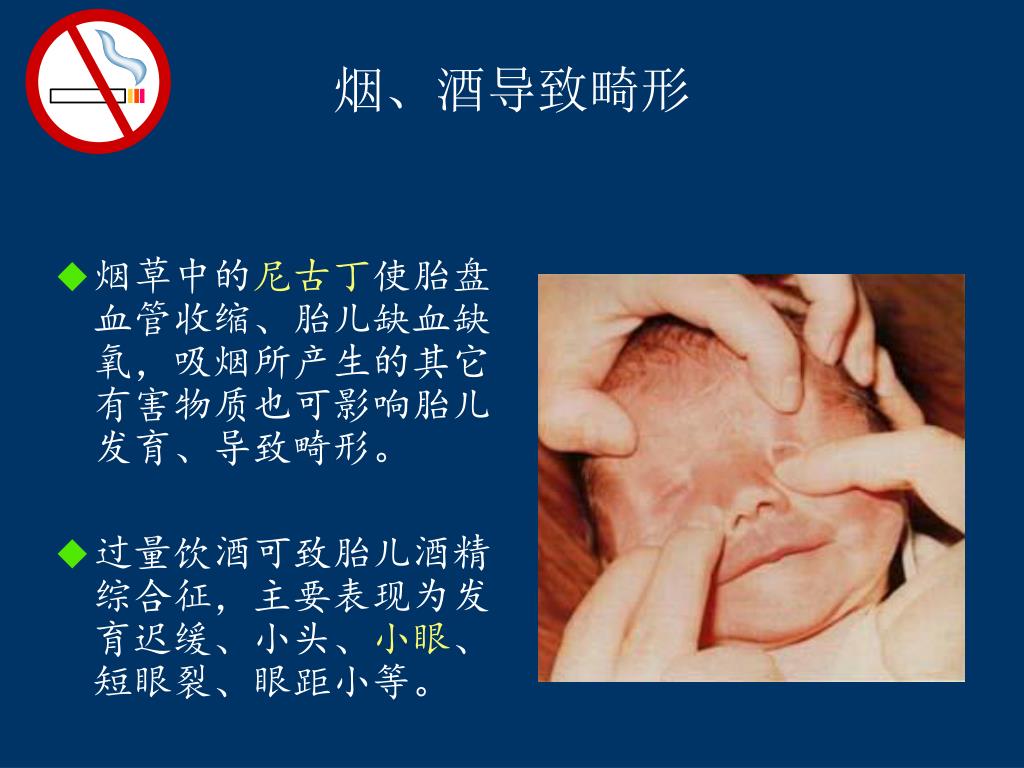 烟、酒导致畸形

◆烟草中的尼古丁使胎盘血管收缩、胎儿缺血缺氧，吸烟所产生的其它有害物质也可影响胎儿发育、导致畸形。

◆过量饮酒可致胎儿酒精综合征，主要表现为发育迟缓、小头、小眼、短眼裂、眼距小等。